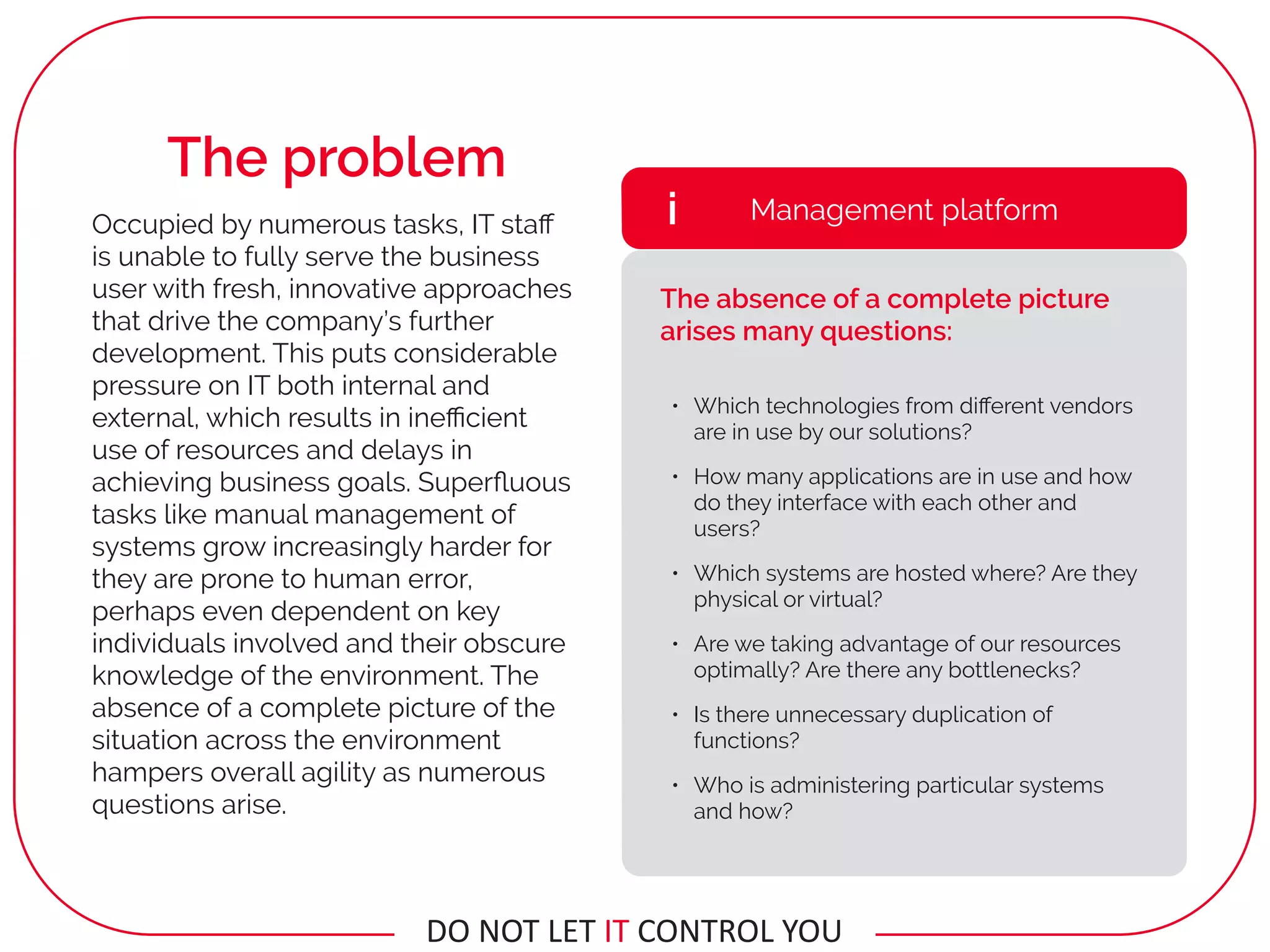 The problem

Occupied by numerous tasks, IT staff is unable to fully serve the business user with fresh, innovative approaches that drive the company's further development. This puts considerable pressure on IT both internal and external, which results in inefficient use of resources and delays in achieving business goals. Superfluous tasks like manual management of systems grow increasingly harder for they are prone to human error, perhaps even dependent on key individuals involved and their obscure knowledge of the environment. The absence of a complete picture of the situation across the environment hampers overall agility as numerous questions arise.

i Management platform

The absence of a complete picture arises many questions:

• Which technologies from different vendors are in use by our solutions?
• How many applications are in use and how do they interface with each other and users?
• Which systems are hosted where? Are they physical or virtual?
• Are we taking advantage of our resources optimally? Are there any bottlenecks?
• Is there unnecessary duplication of functions?
• Who is administering particular systems and how?

DO NOT LET IT CONTROL YOU